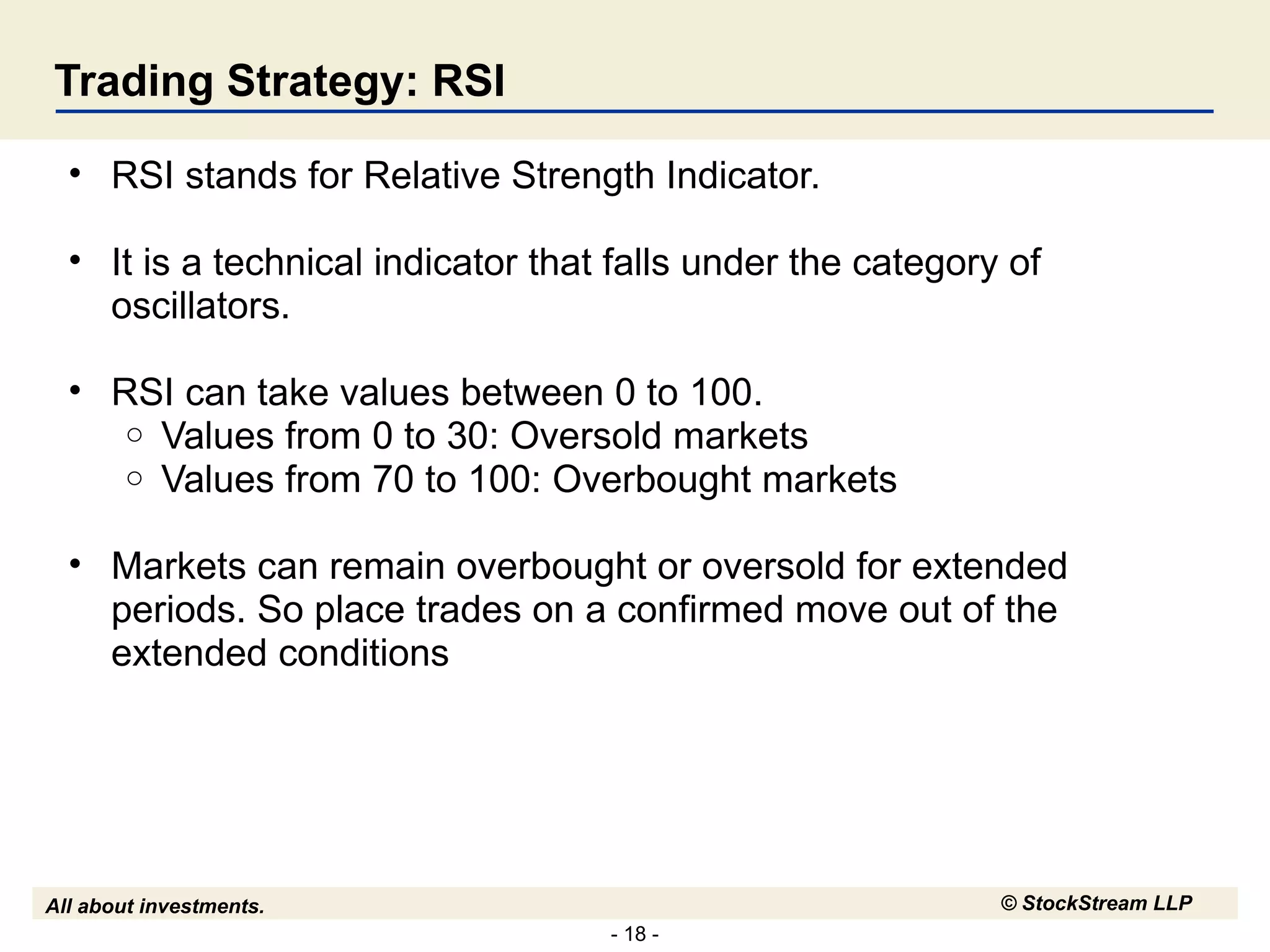 Trading Strategy: RSI

• RSI stands for Relative Strength Indicator.

• It is a technical indicator that falls under the category of oscillators.

• RSI can take values between 0 to 100.
  ○ Values from 0 to 30: Oversold markets
  ○ Values from 70 to 100: Overbought markets

• Markets can remain overbought or oversold for extended periods. So place trades on a confirmed move out of the extended conditions

All about investments.

© StockStream LLP

- 18 -